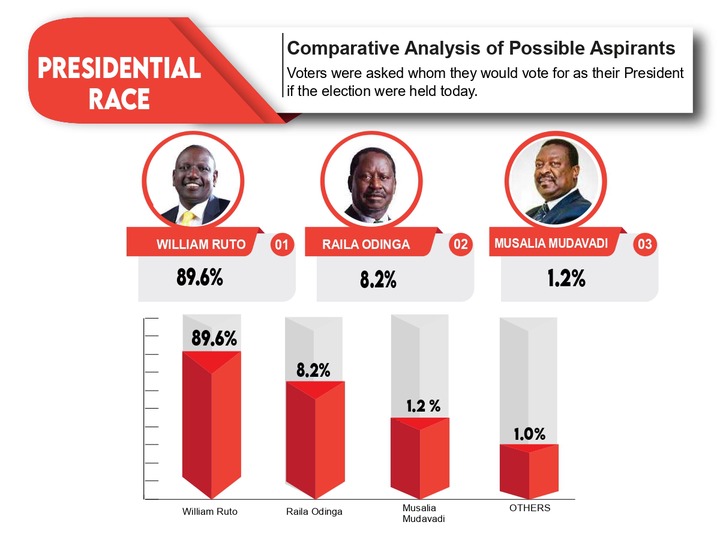 PRESIDENTIAL RACE

Comparative Analysis of Possible Aspirants

Voters were asked whom they would vote for as their President if the election were held today.

WILLIAM RUTO 01
89.6%

RAILA ODINGA 02
8.2%

MUSALIA MUDAVADI 03
1.2%

89.6%
8.2%
1.2 %
1.0%

William Ruto
Raila Odinga
Musalia Mudavadi
OTHERS